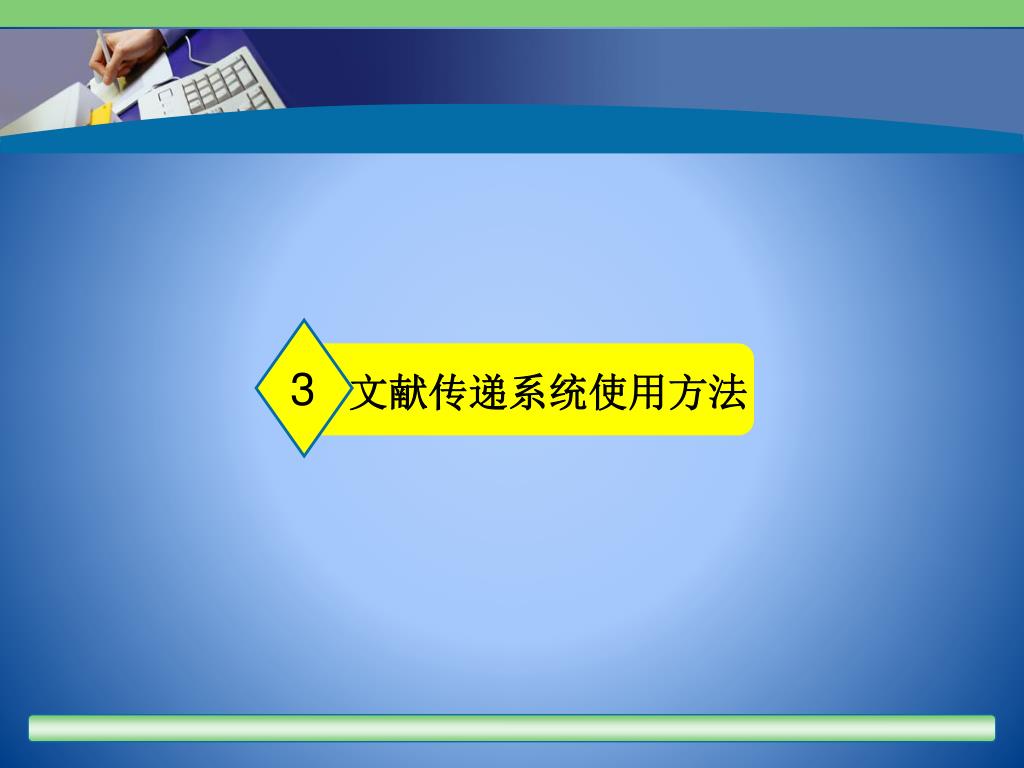 3 文献传递系统使用方法